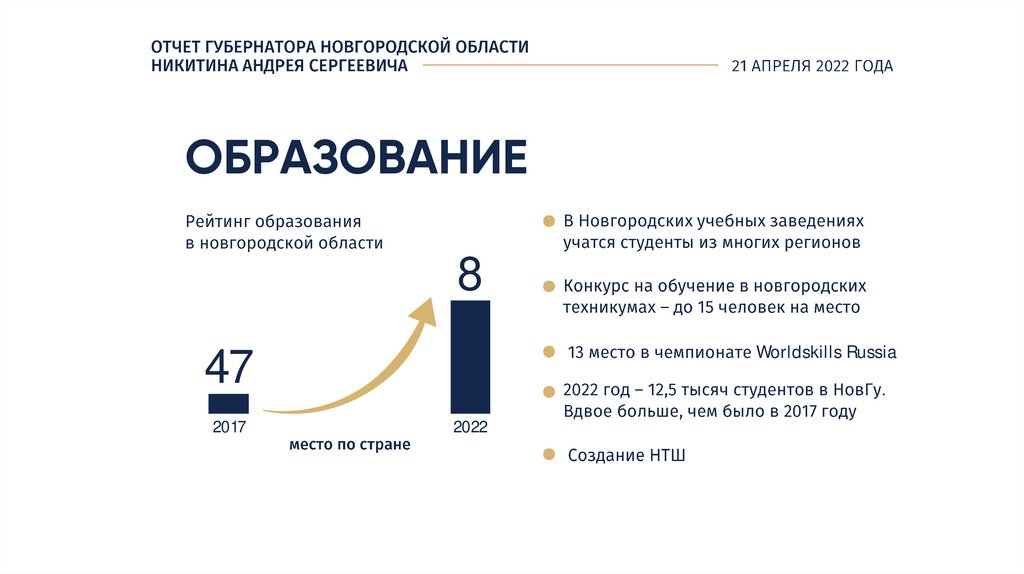 ОТЧЕТ ГУБЕРНАТОРА НОВГОРОДСКОЙ ОБЛАСТИ
НИКИТИНА АНДРЕЯ СЕРГЕЕВИЧА

21 АПРЕЛЯ 2022 ГОДА

ОБРАЗОВАНИЕ

Рейтинг образования в новгородской области

47
2017

8
2022

место по стране

В Новгородских учебных заведениях учатся студенты из многих регионов

Конкурс на обучение в новгородских техникумах – до 15 человек на место

13 место в чемпионате Worldskills Russia

2022 год – 12,5 тысяч студентов в НовГу. Вдвое больше, чем было в 2017 году

Создание НТШ